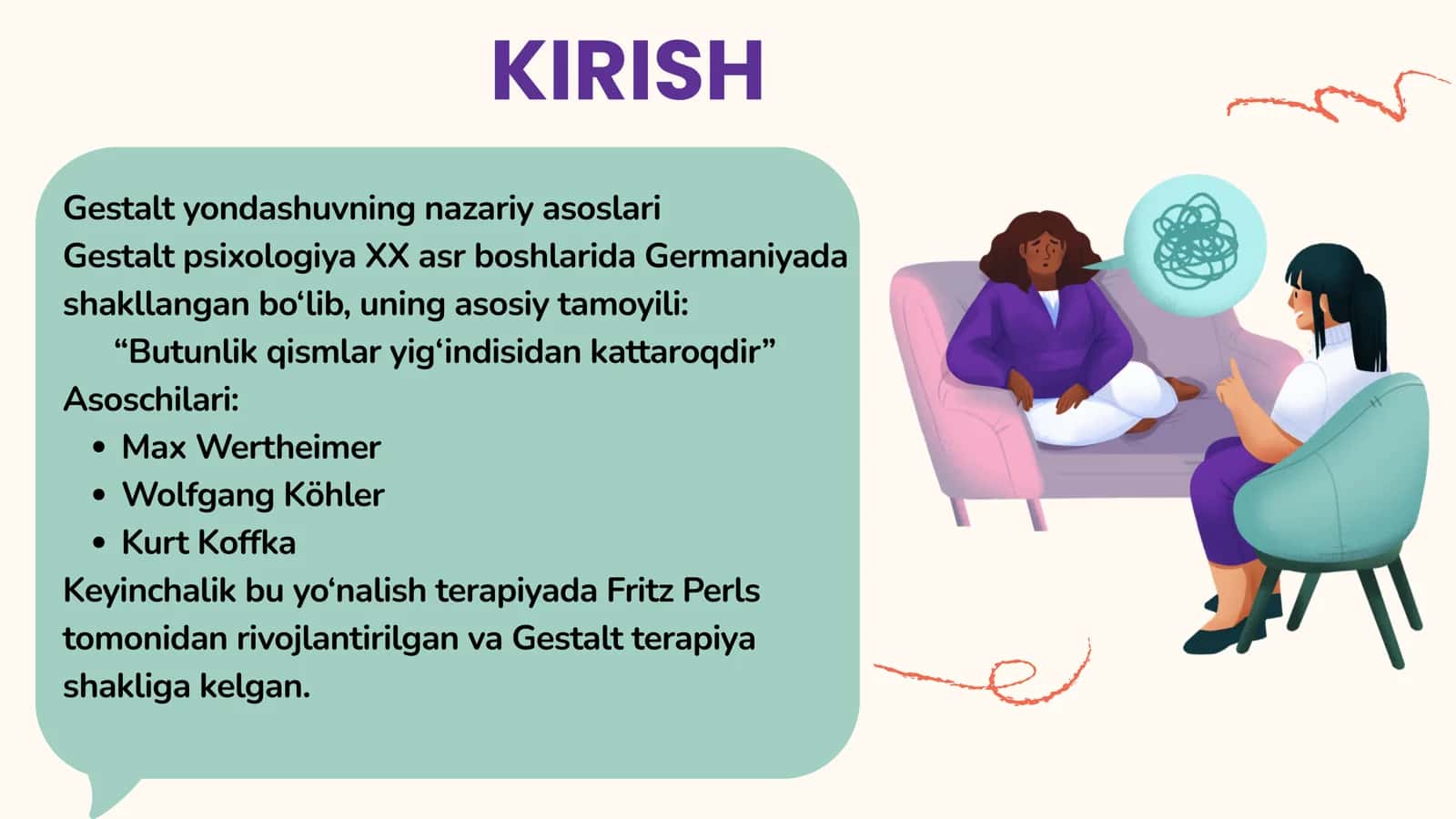 KIRISH

Gestalt yondashuvning nazariy asoslari
Gestalt psixologiya XX asr boshlarida Germaniyada shakllangan bo‘lib, uning asosiy tamoyili:
“Butunlik qismlar yig‘indisidan kattaroqdir”
Asoschilari:
• Max Wertheimer
• Wolfgang Köhler
• Kurt Koffka
Keyinchalik bu yo‘nalish terapiyada Fritz Perls tomonidan rivojlantirilgan va Gestalt terapiya shakliga kelgan.